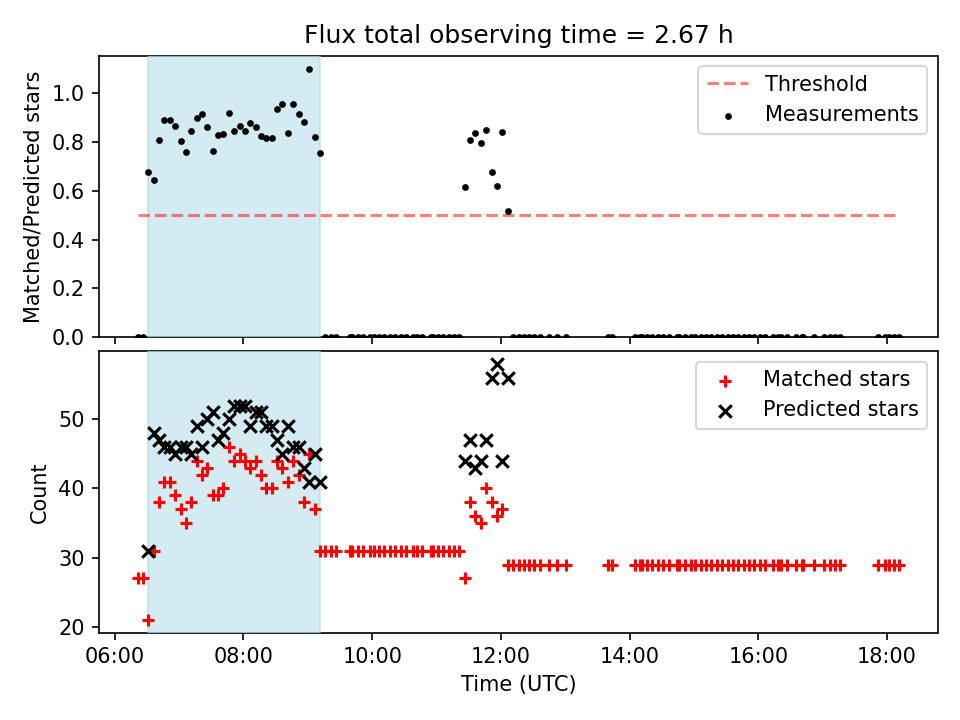 Flux total observing time = 2.67 h

Matched/Predicted stars

1.0
0.8
0.6
0.4
0.2
0.0

Threshold
Measurements

Count

50
40
30
20

Matched stars
Predicted stars

06:00
08:00
10:00
12:00
14:00
16:00
18:00

Time (UTC)